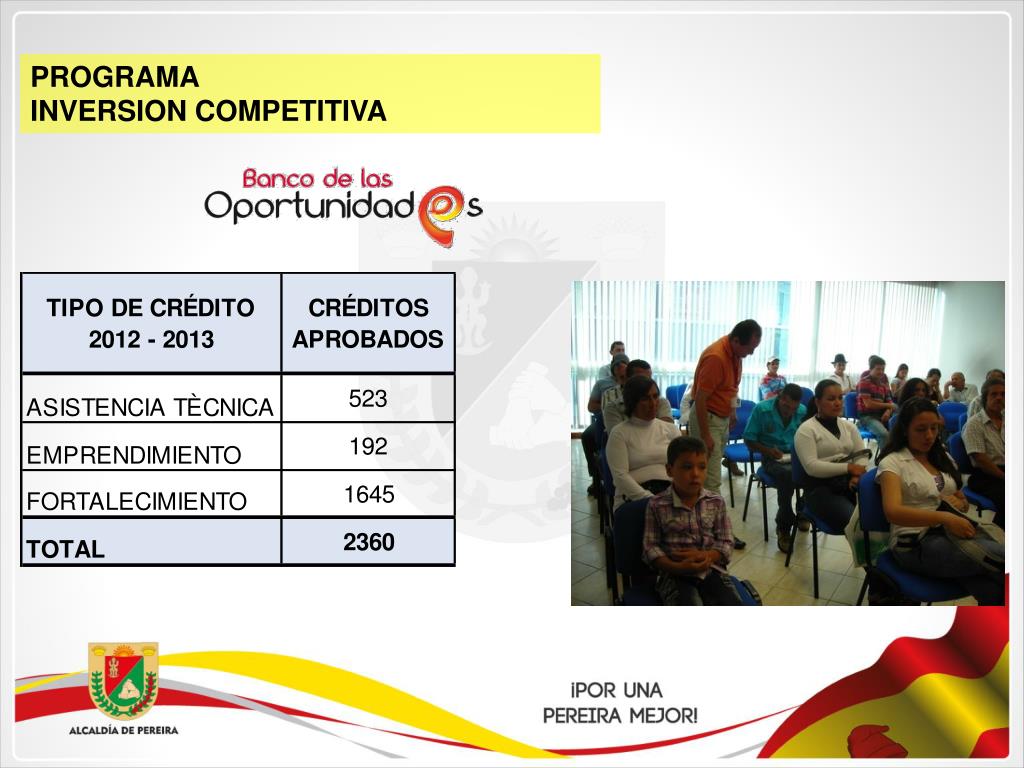 PROGRAMA
INVERSION COMPETITIVA

Banco de las Oportunidades

| TIPO DE CRÉDITO 2012 - 2013 | CRÉDITOS APROBADOS |
|---|---|
| ASISTENCIA TÈCNICA | 523 |
| EMPRENDIMIENTO | 192 |
| FORTALECIMIENTO | 1645 |
| TOTAL | 2360 |

ALCALDÍA DE PEREIRA

¡POR UNA PEREIRA MEJOR!